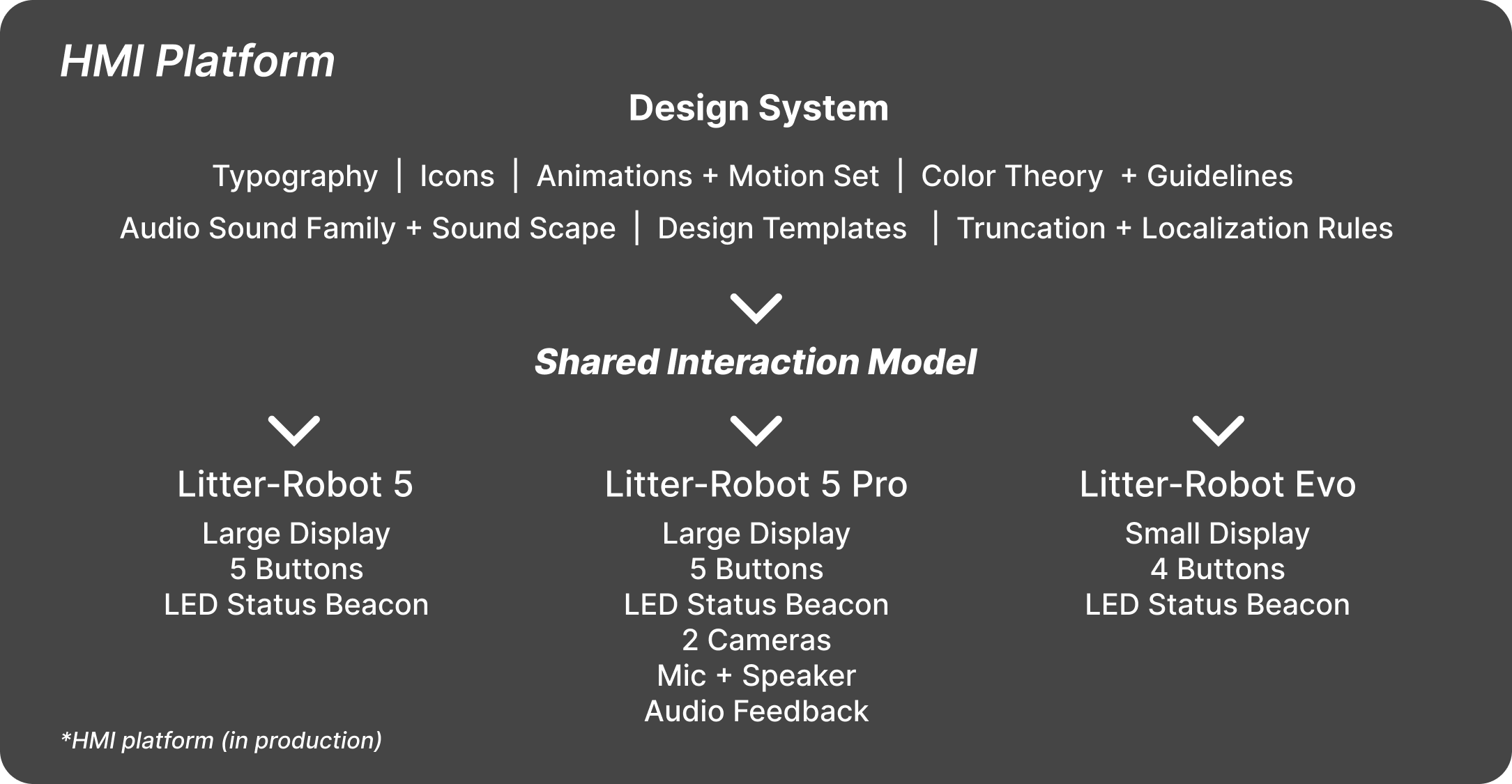 HMI Platform

Design System

Typography | Icons | Animations + Motion Set | Color Theory + Guidelines

Audio Sound Family + Sound Scape | Design Templates | Truncation + Localization Rules

Shared Interaction Model

Litter-Robot 5
Large Display
5 Buttons
LED Status Beacon

Litter-Robot 5 Pro
Large Display
5 Buttons
LED Status Beacon
2 Cameras
Mic + Speaker
Audio Feedback

Litter-Robot Evo
Small Display
4 Buttons
LED Status Beacon

*HMI platform (in production)